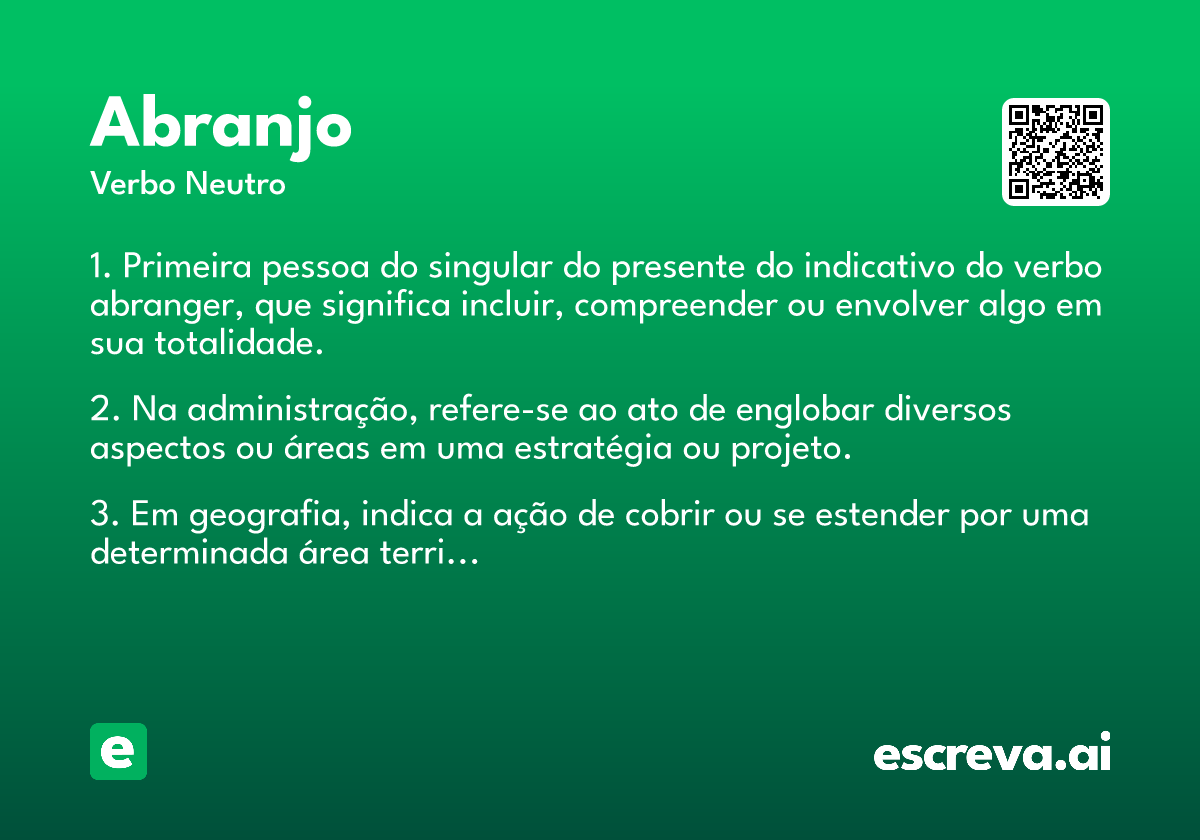 Abranjo
Verbo Neutro

1. Primeira pessoa do singular do presente do indicativo do verbo abranger, que significa incluir, compreender ou envolver algo em sua totalidade.

2. Na administração, refere-se ao ato de englobar diversos aspectos ou áreas em uma estratégia ou projeto.

3. Em geografia, indica a ação de cobrir ou se estender por uma determinada área terri...

e

escreva.ai